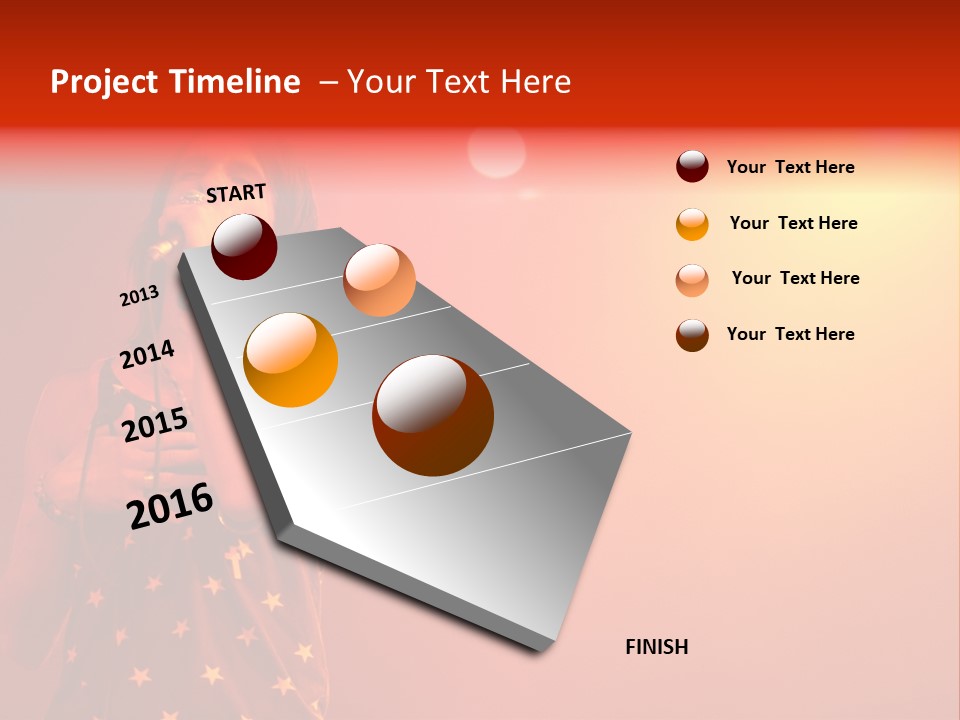 Project Timeline – Your Text Here

START

2013

2014

2015

2016

FINISH

Your Text Here

Your Text Here

Your Text Here

Your Text Here